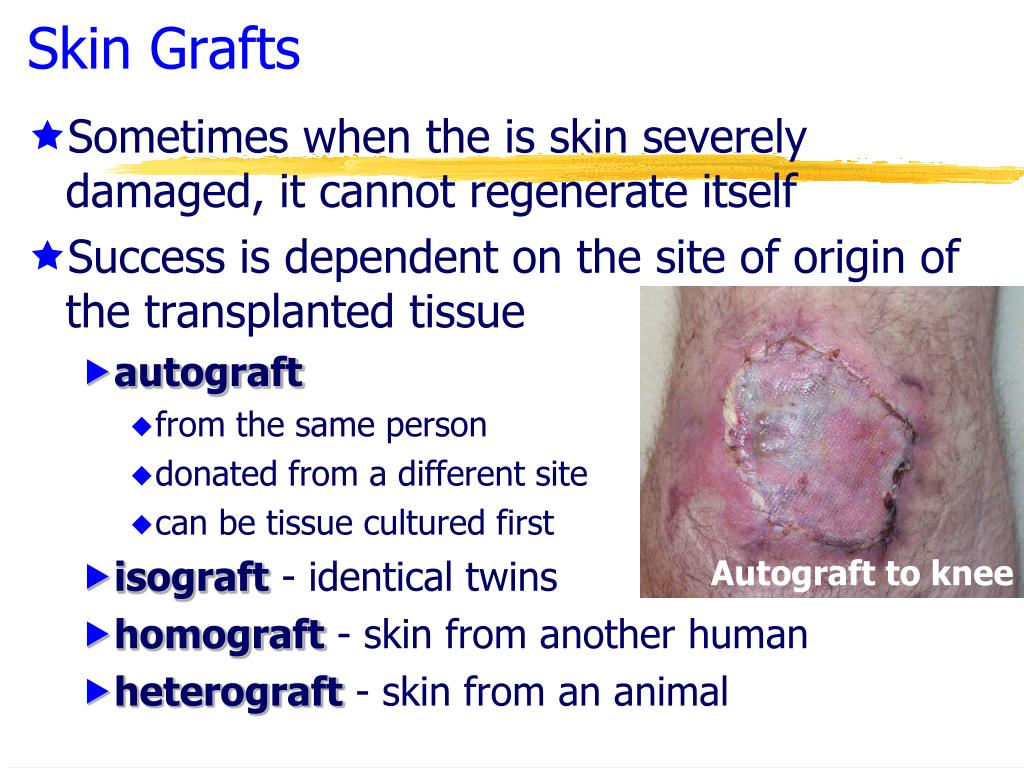 Skin Grafts

Sometimes when the is skin severely damaged, it cannot regenerate itself

Success is dependent on the site of origin of the transplanted tissue

autograft

from the same person

donated from a different site

can be tissue cultured first

isograft - identical twins

homograft - skin from another human

heterograft - skin from an animal

Autograft to knee